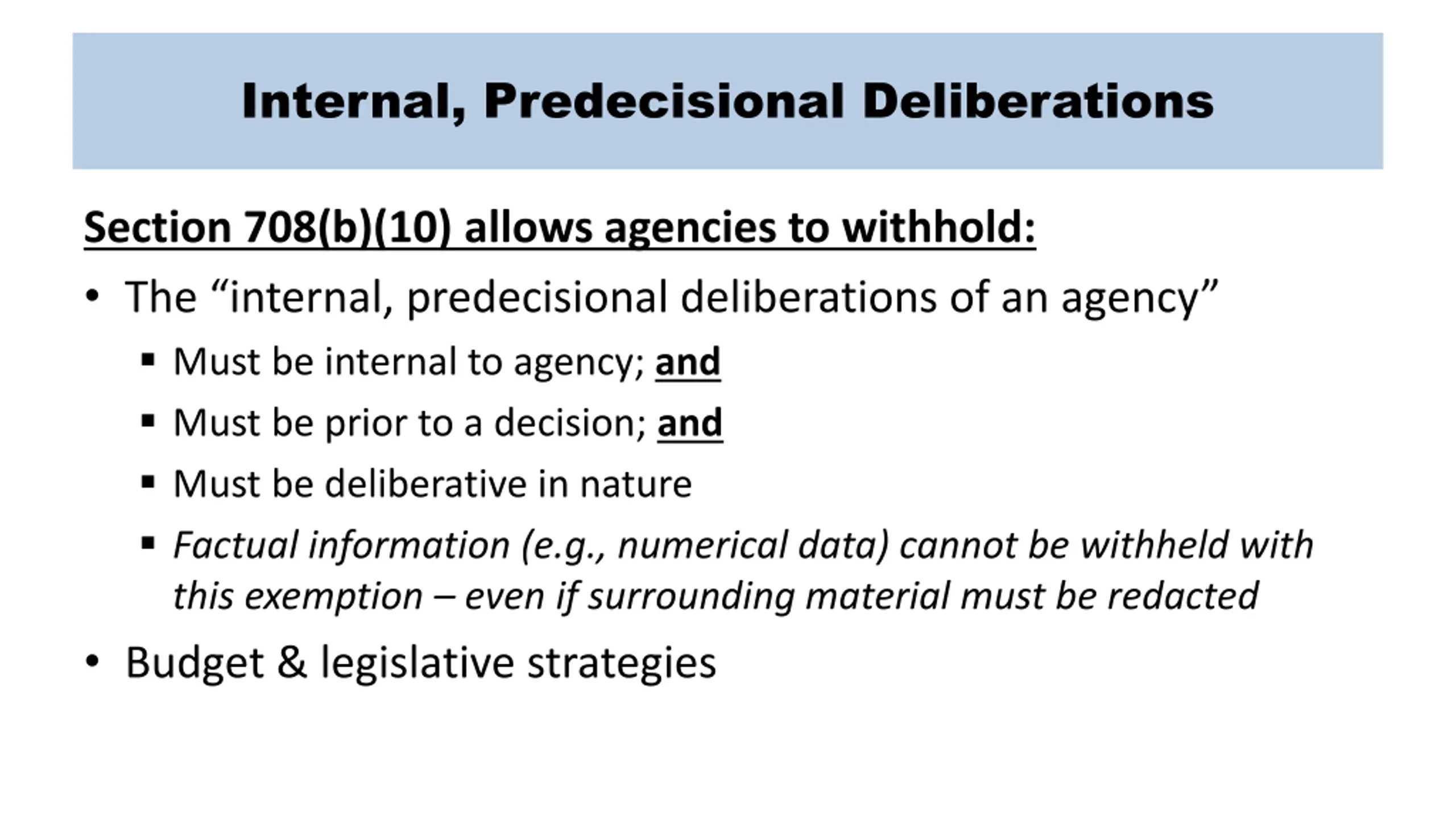 Internal, Predecisional Deliberations

Section 708(b)(10) allows agencies to withhold:

• The “internal, predecisional deliberations of an agency”

▪ Must be internal to agency; and

▪ Must be prior to a decision; and

▪ Must be deliberative in nature

▪ Factual information (e.g., numerical data) cannot be withheld with this exemption – even if surrounding material must be redacted

• Budget & legislative strategies